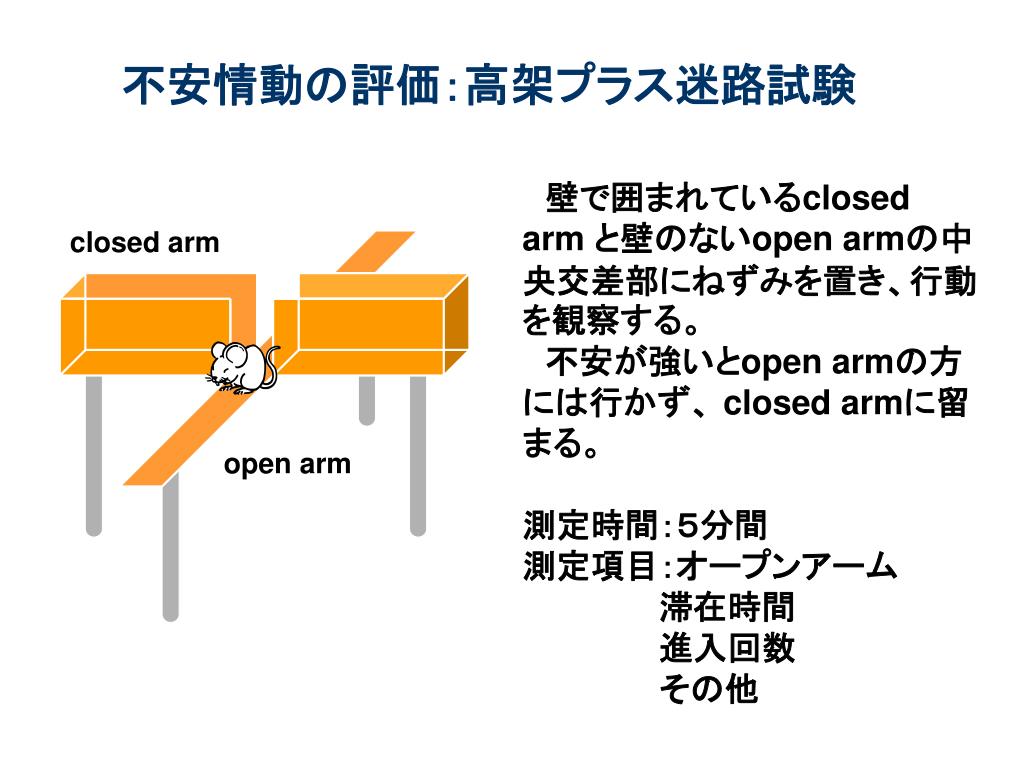 不安情動の評価：高架プラス迷路試験

closed arm

open arm

壁で囲まれているclosed arm と壁のないopen armの中央交差部にねずみを置き、行動を観察する。

不安が強いとopen armの方には行かず、closed armに留まる。

測定時間：５分間
測定項目：オープンアーム
滞在時間
進入回数
その他